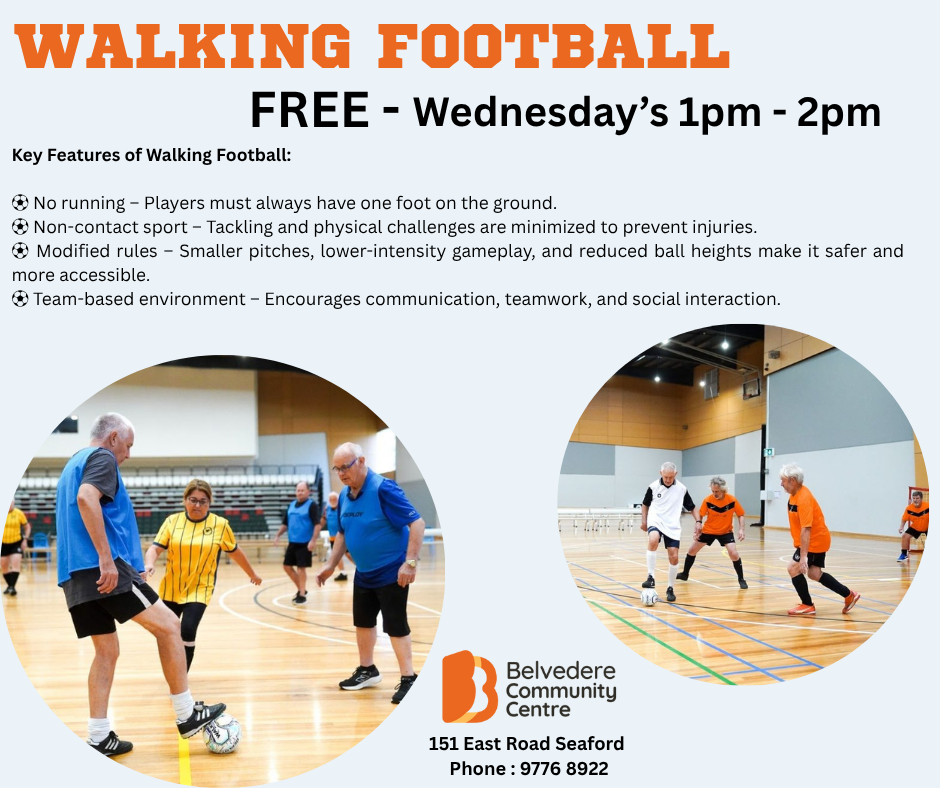 WALKING FOOTBALL

FREE - Wednesday's 1pm - 2pm

Key Features of Walking Football:

⚽ No running – Players must always have one foot on the ground.
⚽ Non-contact sport – Tackling and physical challenges are minimized to prevent injuries.
⚽ Modified rules – Smaller pitches, lower-intensity gameplay, and reduced ball heights make it safer and more accessible.
⚽ Team-based environment – Encourages communication, teamwork, and social interaction.

Belvedere Community Centre

151 East Road Seaford
Phone : 9776 8922